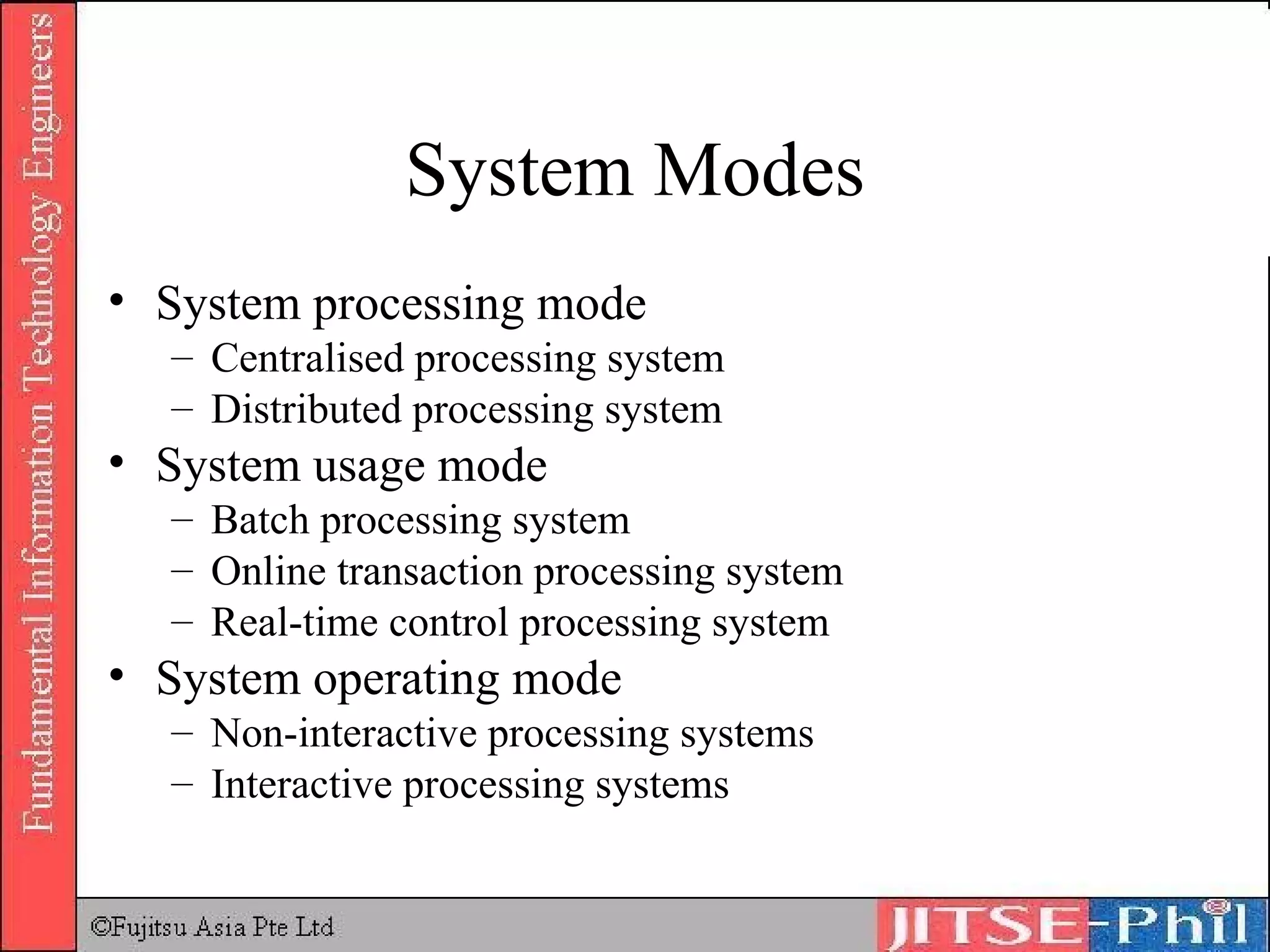 Fundamental Information Technology Engineers

System Modes

• System processing mode
  – Centralised processing system
  – Distributed processing system
• System usage mode
  – Batch processing system
  – Online transaction processing system
  – Real-time control processing system
• System operating mode
  – Non-interactive processing systems
  – Interactive processing systems

©Fujitsu Asia Pte Ltd

JITSE-Phil